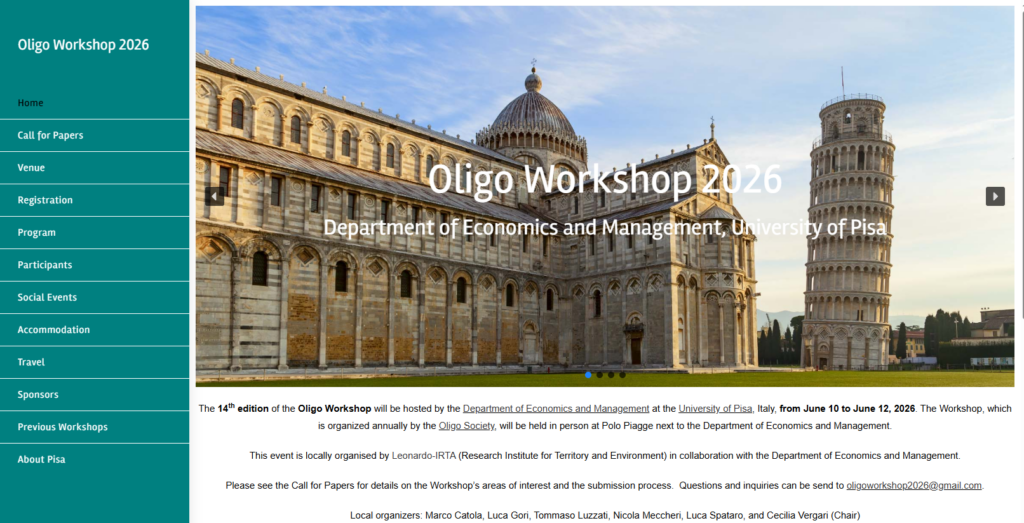 Oligo Workshop 2026

Home

Call for Papers

Venue

Registration

Program

Participants

Social Events

Accommodation

Travel

Sponsors

Previous Workshops

About Pisa

Oligo Workshop 2026

Department of Economics and Management, University of Pisa

The $14^{th}$ edition of the Oligo Workshop will be hosted by the Department of Economics and Management at the University of Pisa, Italy, from June 10 to June 12, 2026. The Workshop, which is organized annually by the Oligo Society, will be held in person at Polo Piagge next to the Department of Economics and Management.

This event is locally organised by Leonardo-IRTA (Research Institute for Territory and Environment) in collaboration with the Department of Economics and Management.

Please see the Call for Papers for details on the Workshop's areas of interest and the submission process. Questions and inquiries can be send to oligoworkshop2026@gmail.com.

Local organizers: Marco Catola, Luca Gori, Tommaso Luzzati, Nicola Meccheri, Luca Spataro, and Cecilia Vergari (Chair)